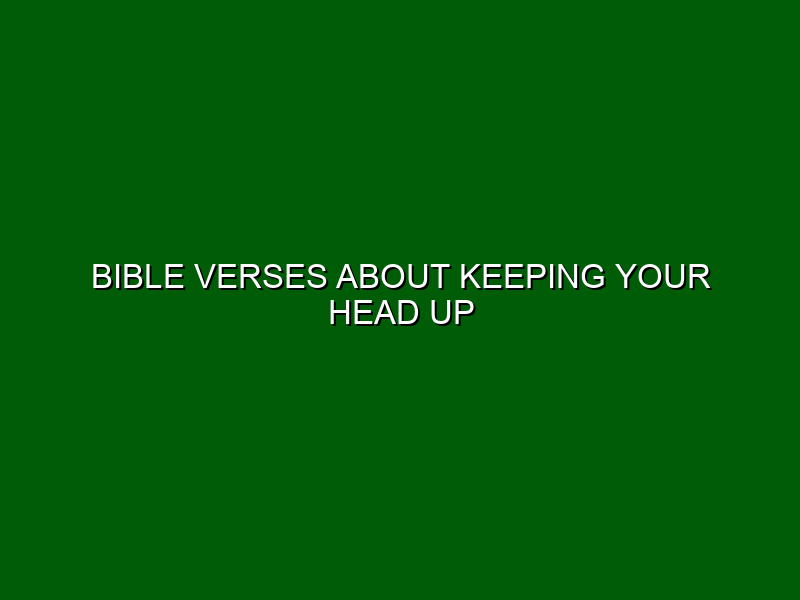 BIBLE VERSES ABOUT KEEPING YOUR HEAD UP